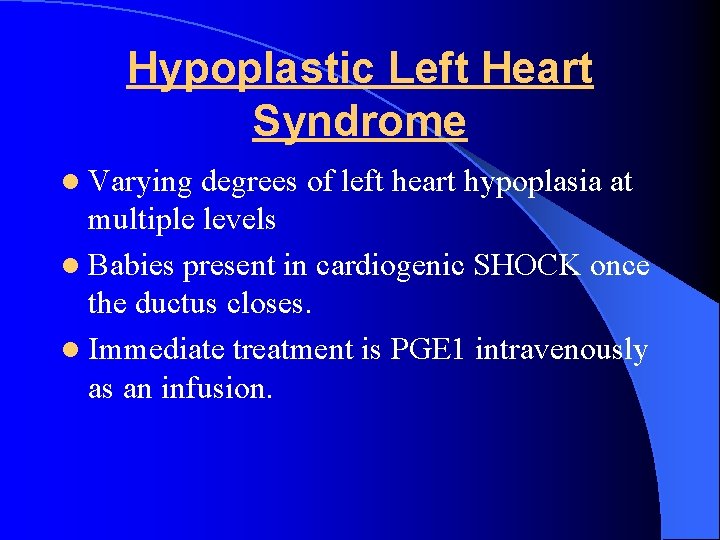 Hypoplastic Left Heart Syndrome

- Varying degrees of left heart hypoplasia at multiple levels
- Babies present in cardiogenic SHOCK once the ductus closes.
- Immediate treatment is PGE1 intravenously as an infusion.